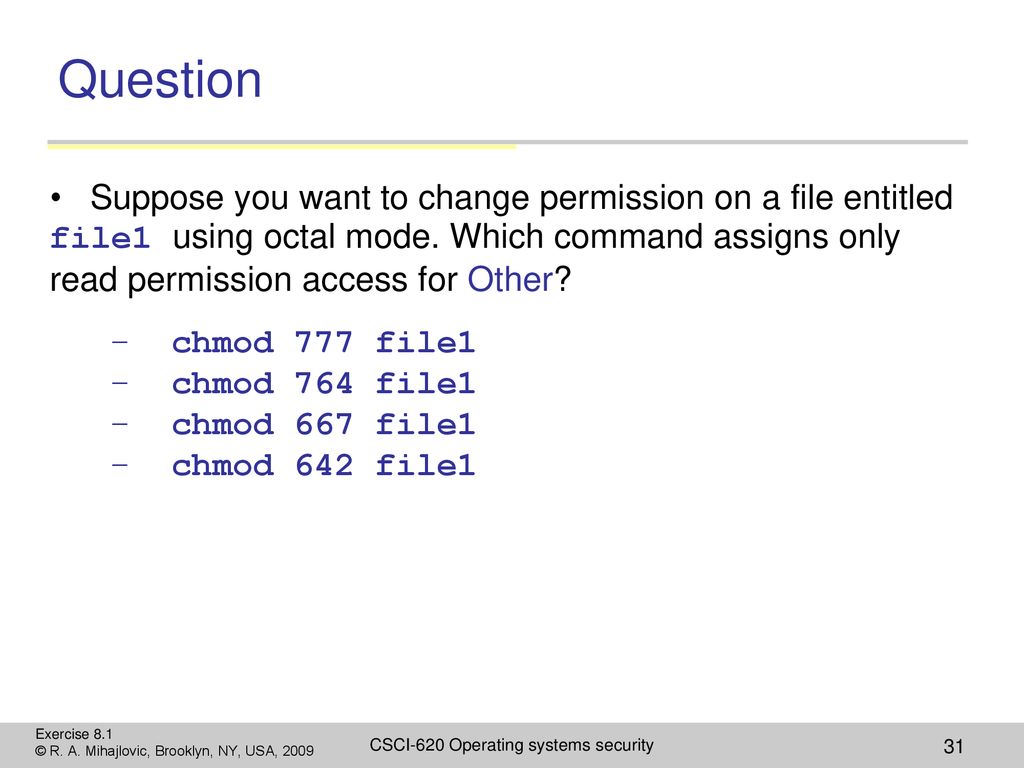 Question

• Suppose you want to change permission on a file entitled file1 using octal mode. Which command assigns only read permission access for Other?

– chmod 777 file1
– chmod 764 file1
– chmod 667 file1
– chmod 642 file1

Exercise 8.1
© R. A. Mihajlovic, Brooklyn, NY, USA, 2009

CSCI-620 Operating systems security

31